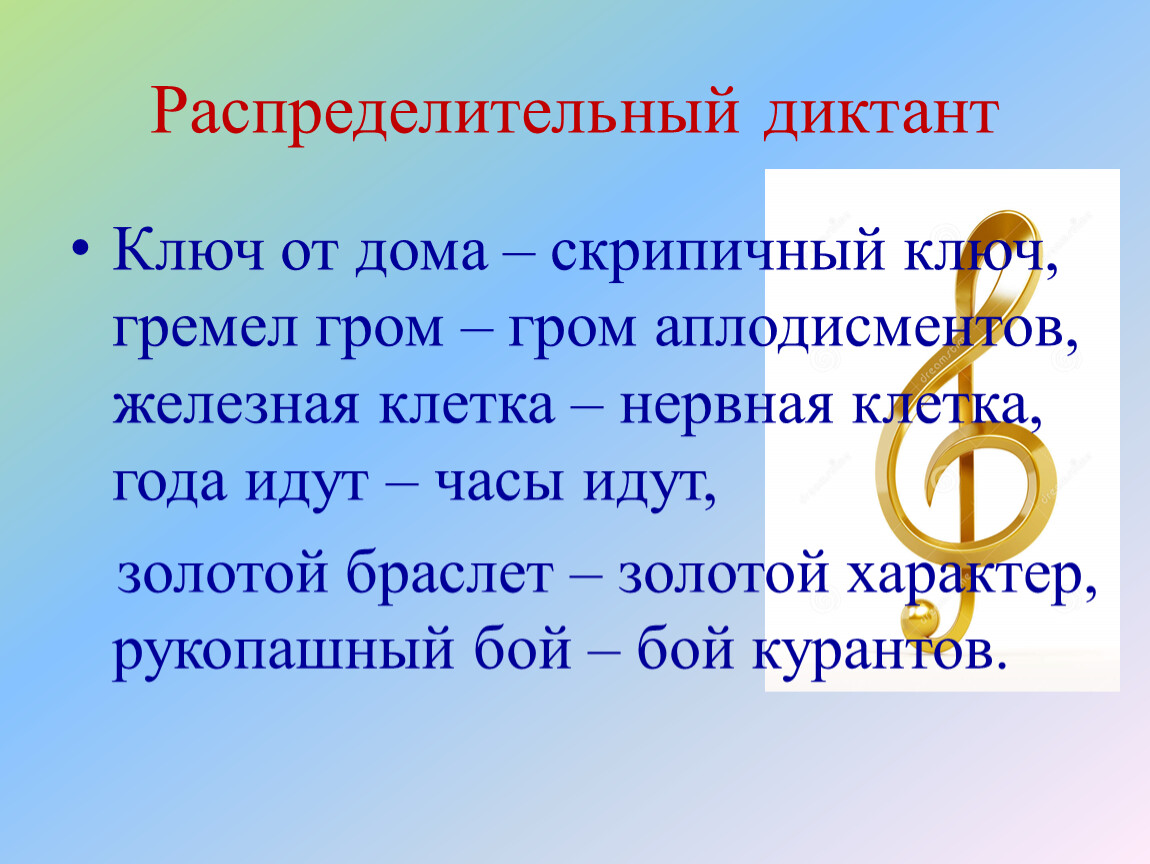 Распределительный диктант

• Ключ от дома – скрипичный ключ, гремел гром – гром аплодисментов, железная клетка – нервная клетка, года идут – часы идут,

золотой браслет – золотой характер, рукопашный бой – бой курантов.